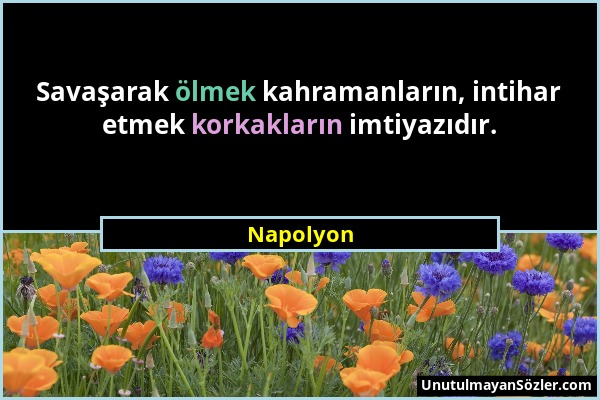 Savaşarak ölmek kahramanların, intihar etmek korkakların imtiyazıdır.

Napolyon

UnutulmayanSözler.com